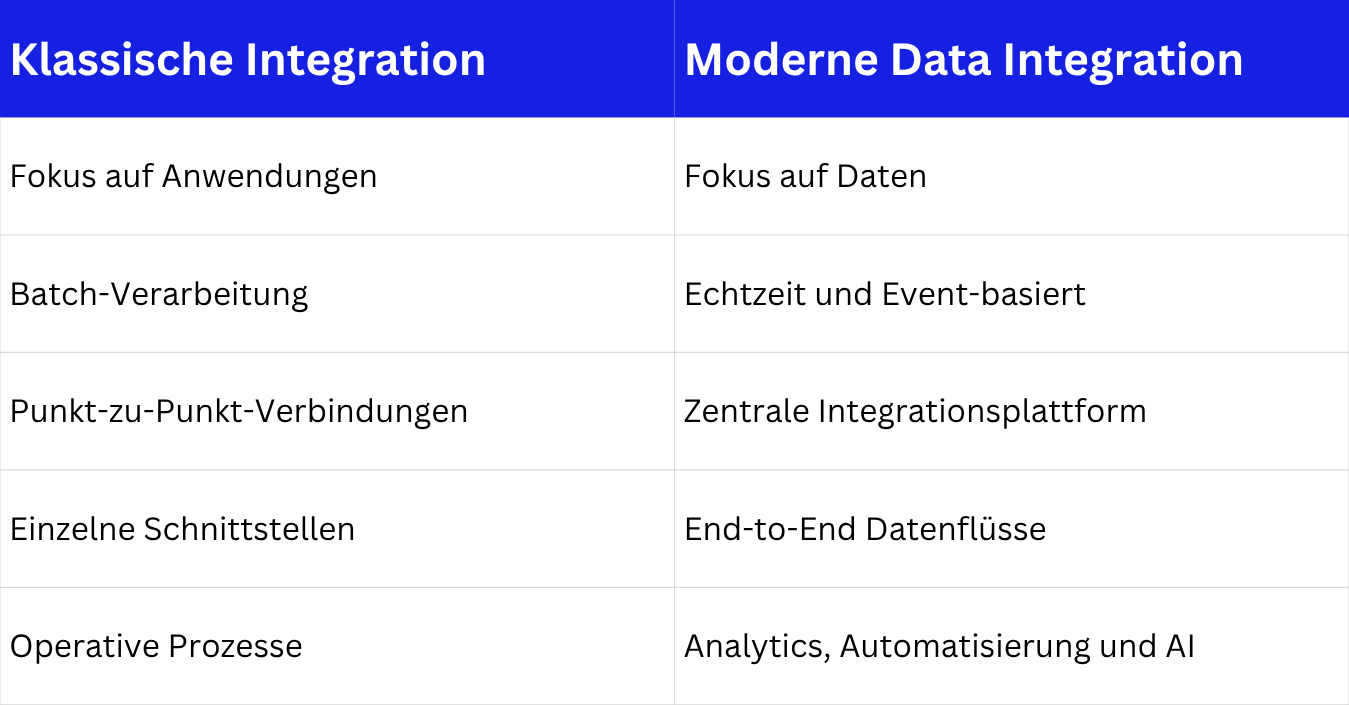 | Klassische Integration | Moderne Data Integration |
|---|---|
| Fokus auf Anwendungen | Fokus auf Daten |
| Batch-Verarbeitung | Echtzeit und Event-basiert |
| Punkt-zu-Punkt-Verbindungen | Zentrale Integrationsplattform |
| Einzelne Schnittstellen | End-to-End Datenflüsse |
| Operative Prozesse | Analytics, Automatisierung und AI |